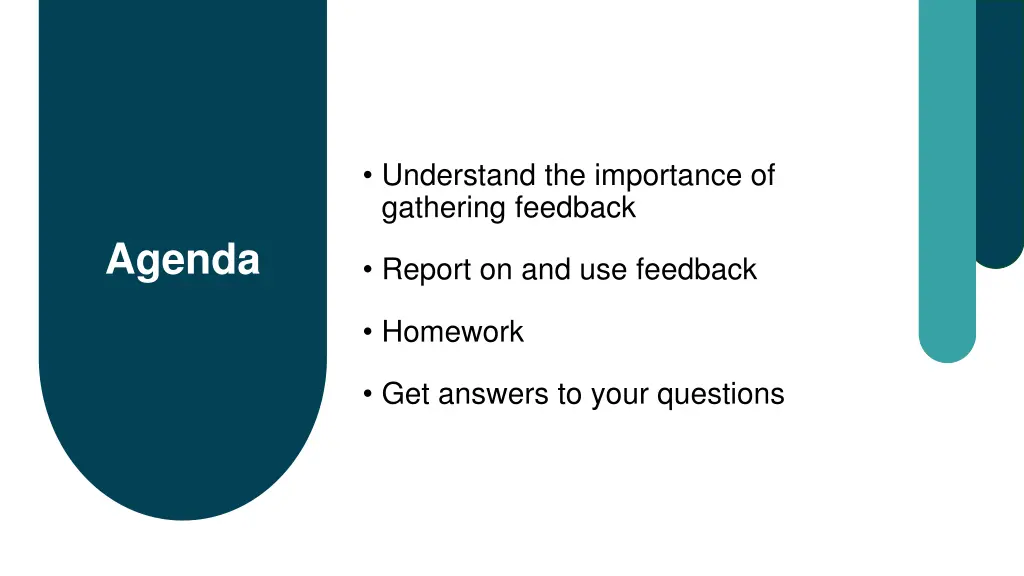 Agenda

• Understand the importance of gathering feedback

• Report on and use feedback

• Homework

• Get answers to your questions